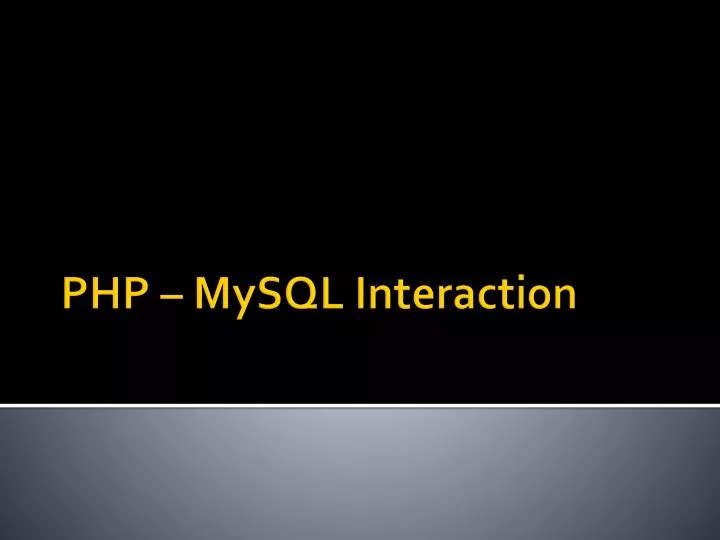 PHP – MySQL Interaction